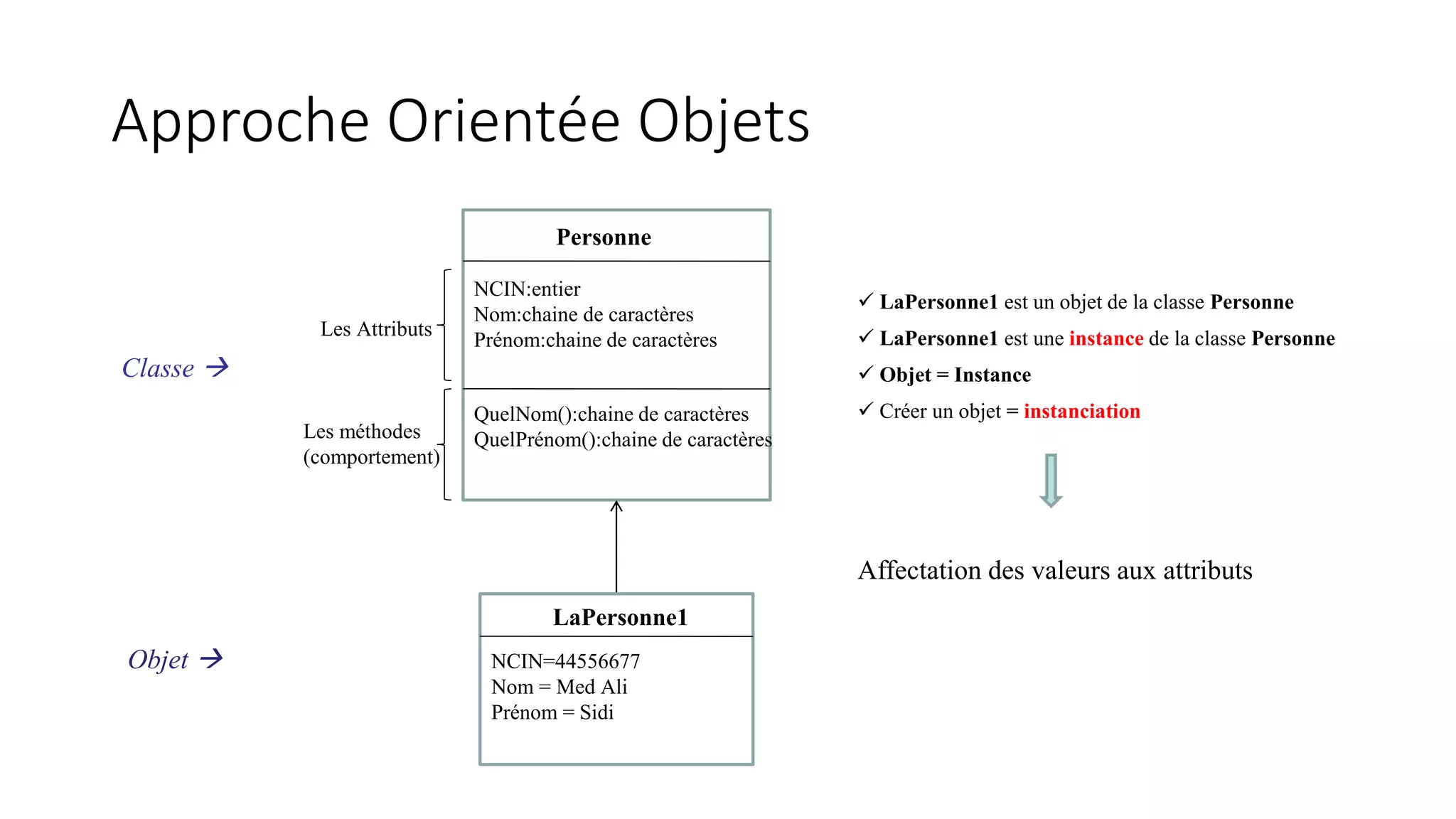 Approche Orientée Objets

Classe →

Les Attributs

Les méthodes (comportement)

Personne

NCIN:entier
Nom:chaine de caractères
Prénom:chaine de caractères

QuelNom():chaine de caractères
QuelPrénom():chaine de caractères

Objet →

LaPersonne1

NCIN=44556677
Nom = Med Ali
Prénom = Sidi

✓ LaPersonne1 est un objet de la classe Personne
✓ LaPersonne1 est une instance de la classe Personne
✓ Objet = Instance
✓ Créer un objet = instanciation

Affectation des valeurs aux attributs